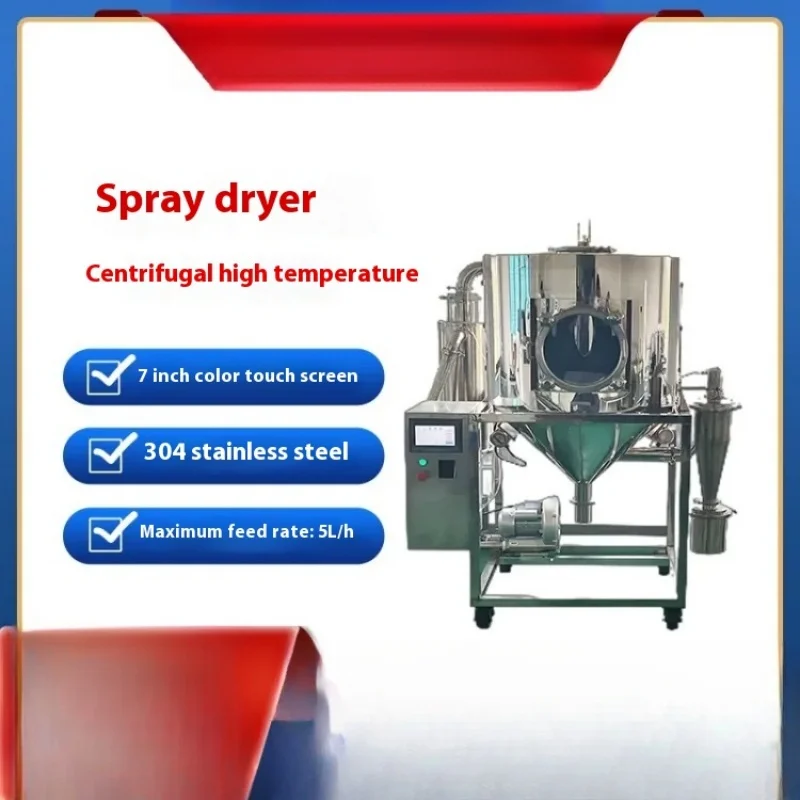 Spray dryer

Centrifugal high temperature

7 inch color touch screen

304 stainless steel

Maximum feed rate: 5L/h